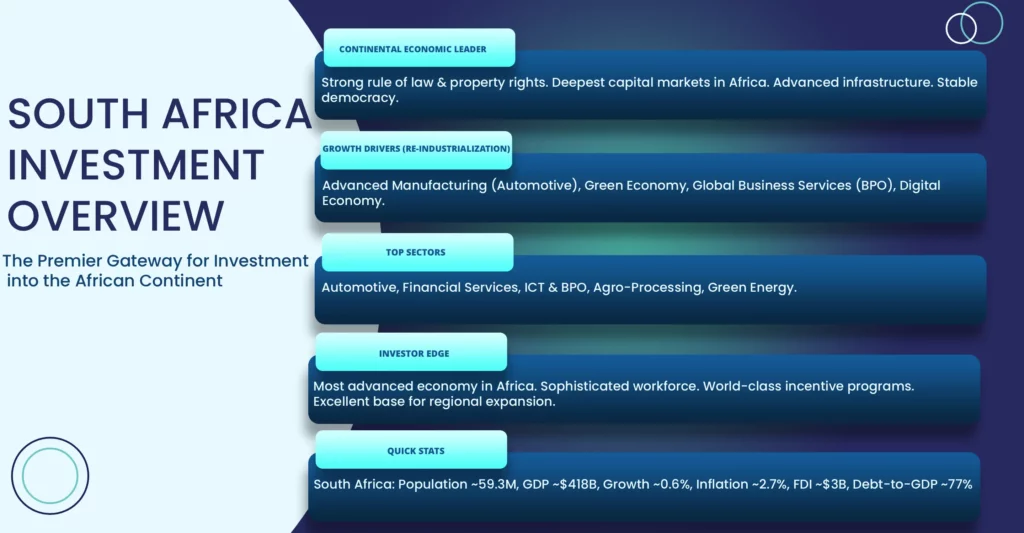 SOUTH AFRICA INVESTMENT OVERVIEW

The Premier Gateway for Investment into the African Continent

CONTINENTAL ECONOMIC LEADER

Strong rule of law & property rights. Deepest capital markets in Africa. Advanced infrastructure. Stable democracy.

GROWTH DRIVERS (RE-INDUSTRIALIZATION)

Advanced Manufacturing (Automotive), Green Economy, Global Business Services (BPO), Digital Economy.

TOP SECTORS

Automotive, Financial Services, ICT & BPO, Agro-Processing, Green Energy.

INVESTOR EDGE

Most advanced economy in Africa. Sophisticated workforce. World-class incentive programs. Excellent base for regional expansion.

QUICK STATS

South Africa: Population ~59.3M, GDP ~$418B, Growth ~0.6%, Inflation ~2.7%, FDI ~$3B, Debt-to-GDP ~77%